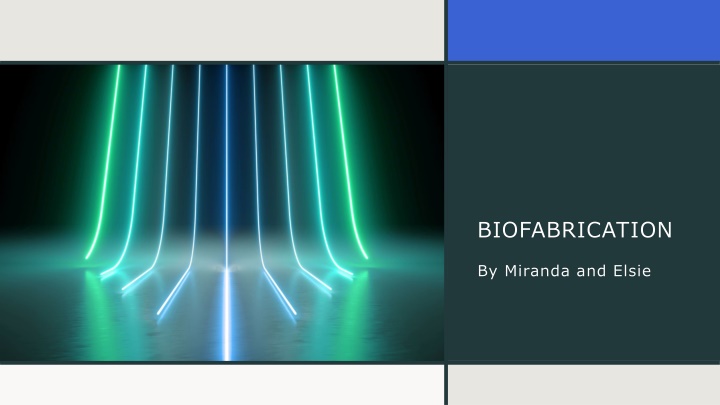 BIOFABRICATION

By Miranda and Elsie